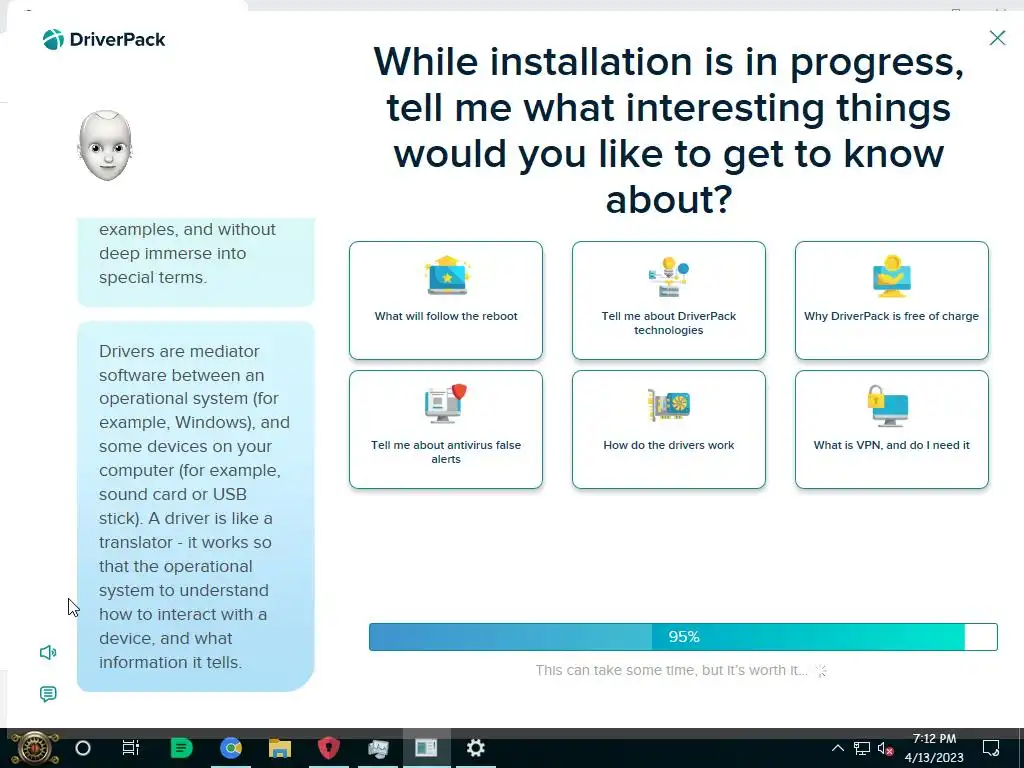 DriverPack

examples, and without deep immerse into special terms.

Drivers are mediator software between an operational system (for example, Windows), and some devices on your computer (for example, sound card or USB stick). A driver is like a translator - it works so that the operational system to understand how to interact with a device, and what information it tells.

While installation is in progress, tell me what interesting things would you like to get to know about?

What will follow the reboot

Tell me about DriverPack technologies

Why DriverPack is free of charge

Tell me about antivirus false alerts

How do the drivers work

What is VPN, and do I need it

95%

This can take some time, but it's worth it...

7:12 PM
4/13/2023